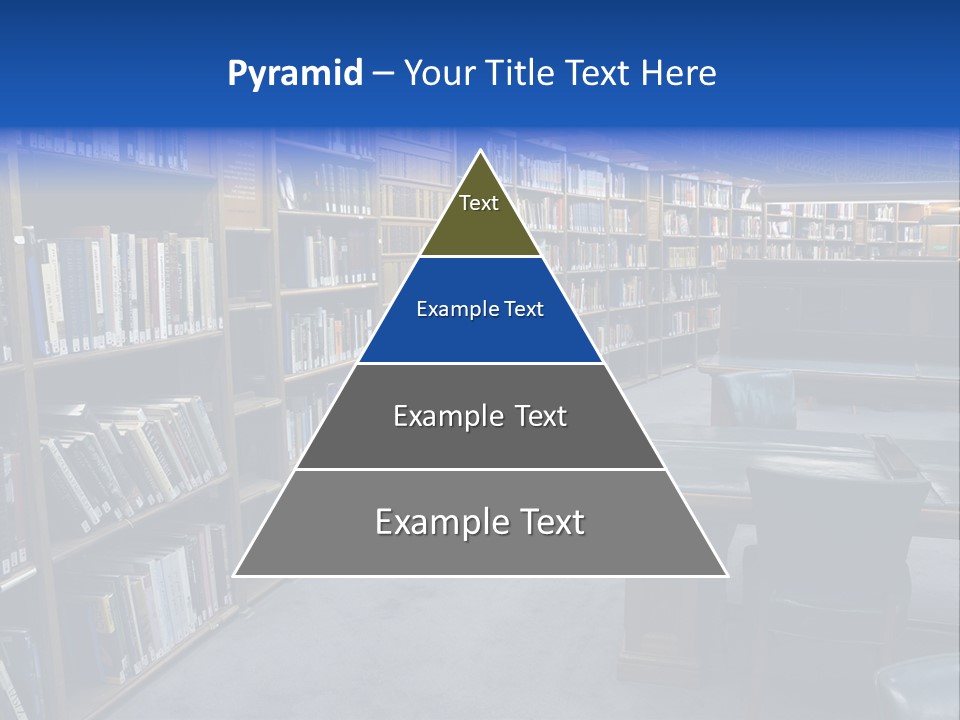 Pyramid – Your Title Text Here

Text

Example Text

Example Text

Example Text